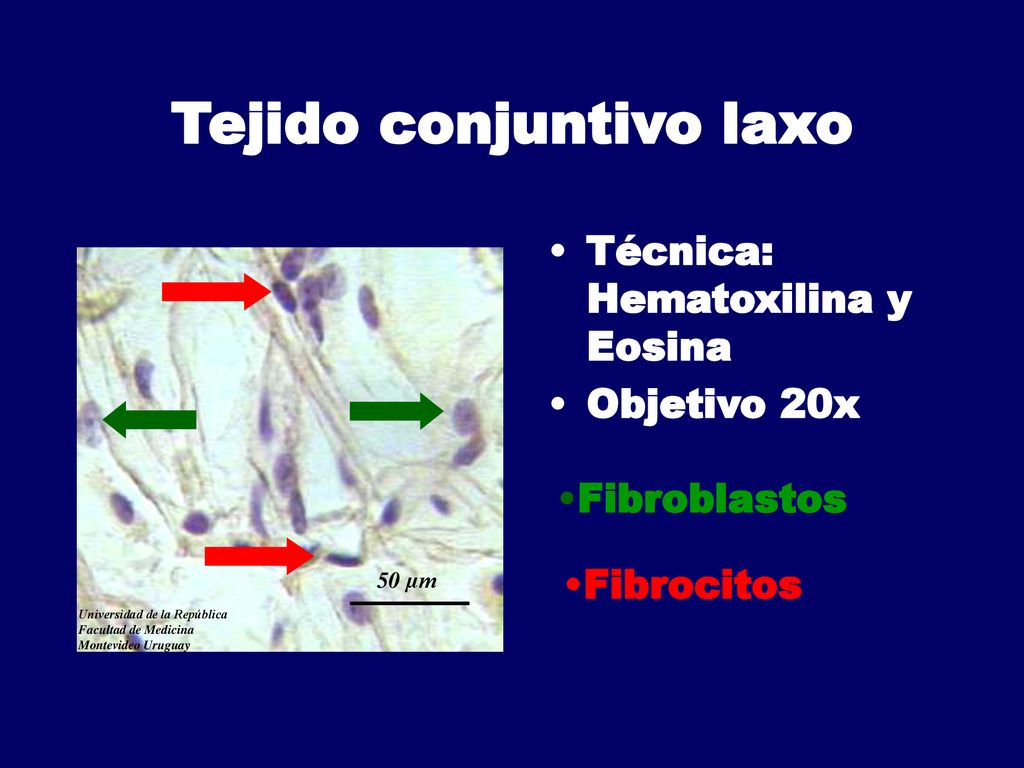 Tejido conjuntivo laxo

50 µm

Universidad de la República
Facultad de Medicina
Montevideo Uruguay

• Técnica: Hematoxilina y Eosina
• Objetivo 20x

•Fibroblastos

•Fibrocitos